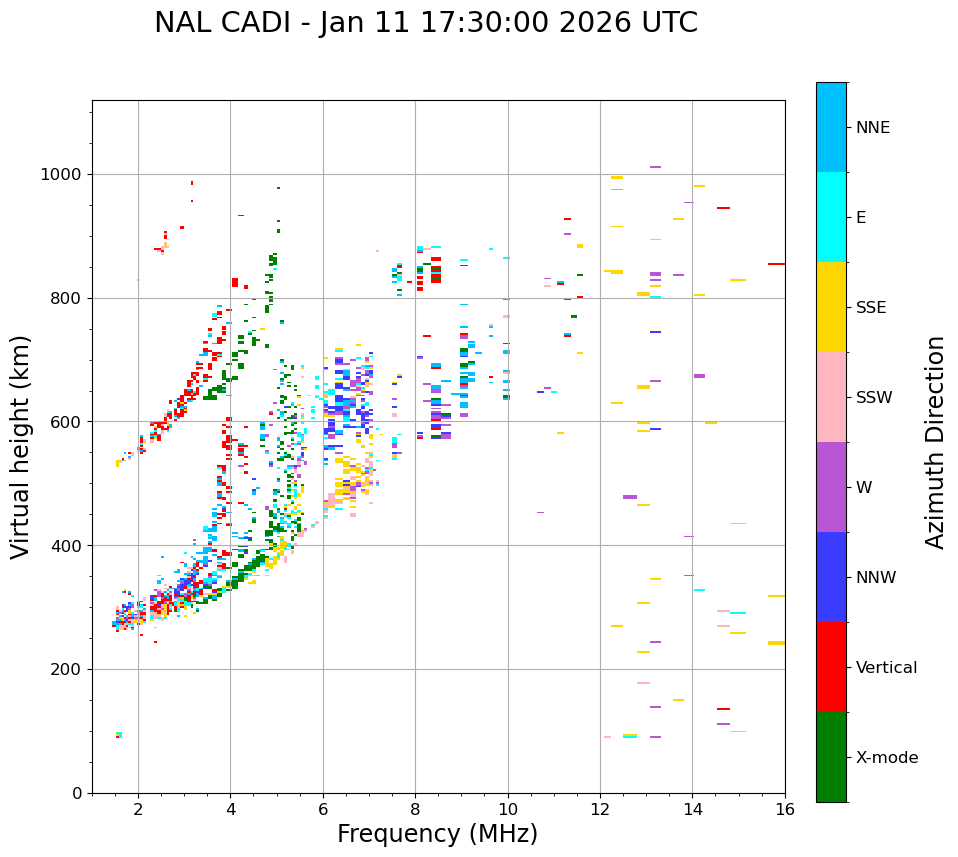 NAL CADI - Jan 11 17:30:00 2026 UTC

Virtual height (km)

1000
800
600
400
200
0

2
4
6
8
10
12
14
16

Frequency (MHz)

NNE
E
SSE
SSW
W
NNW
Vertical
X-mode

Azimuth Direction